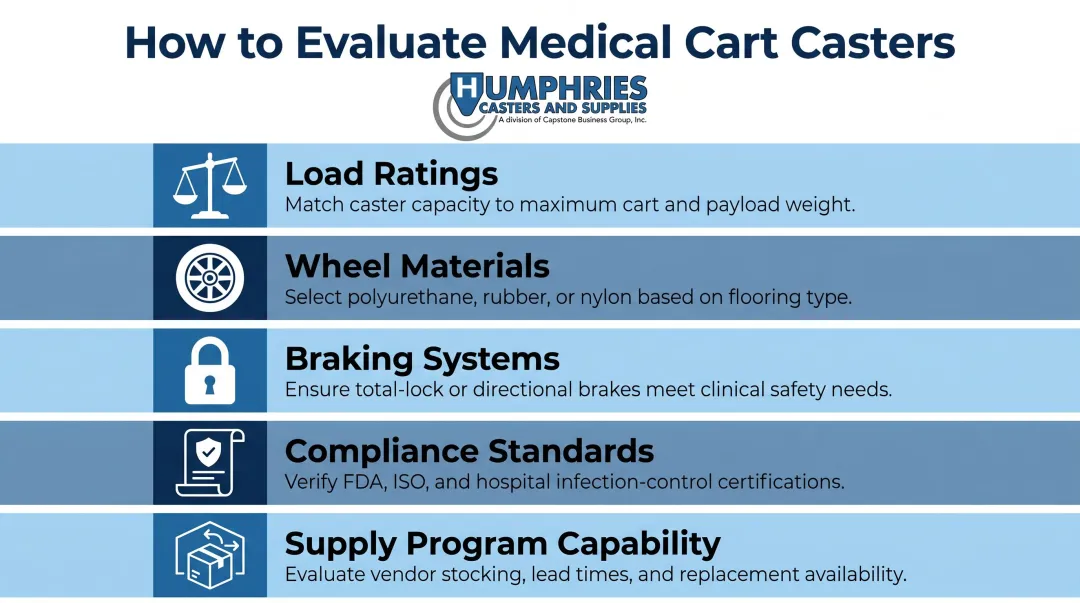 How to Evaluate Medical Cart Casters

HUMPHRIES
CASTERS AND SUPPLIES
A division of Capstone Business Group, Inc.

Load Ratings
Match caster capacity to maximum cart and payload weight.

Wheel Materials
Select polyurethane, rubber, or nylon based on flooring type.

Braking Systems
Ensure total-lock or directional brakes meet clinical safety needs.

Compliance Standards
Verify FDA, ISO, and hospital infection-control certifications.

Supply Program Capability
Evaluate vendor stocking, lead times, and replacement availability.